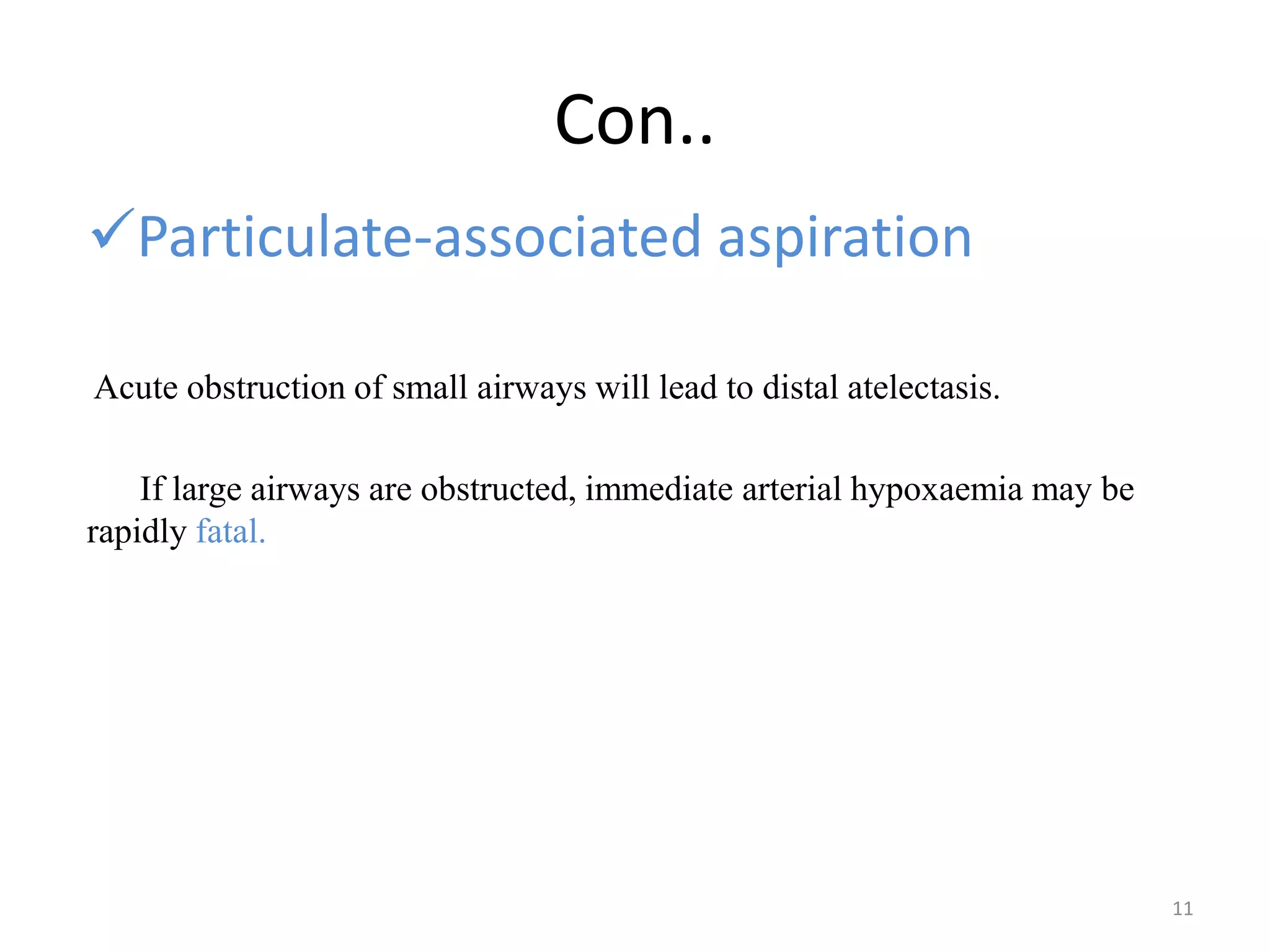 Con..

✓Particulate-associated aspiration

Acute obstruction of small airways will lead to distal atelectasis.

If large airways are obstructed, immediate arterial hypoxaemia may be rapidly fatal.

11